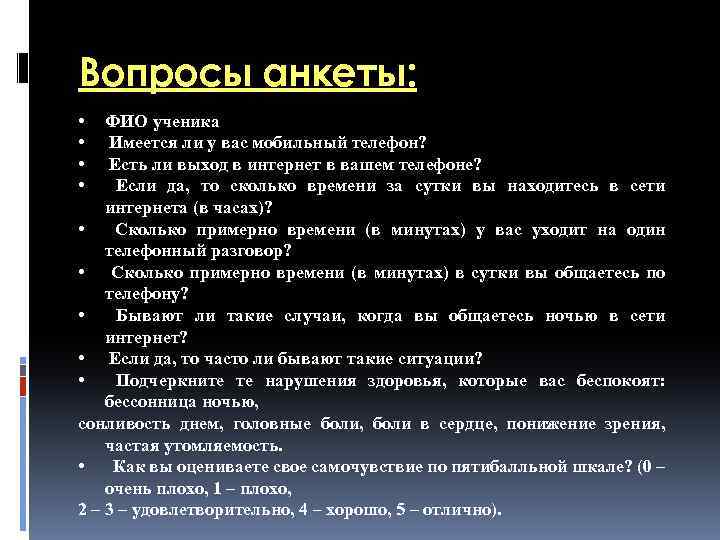 Вопросы анкеты:

• ФИО ученика
• Имеется ли у вас мобильный телефон?
• Есть ли выход в интернет в вашем телефоне?
• Если да, то сколько времени за сутки вы находитесь в сети интернета (в часах)?
• Сколько примерно времени (в минутах) у вас уходит на один телефонный разговор?
• Сколько примерно времени (в минутах) в сутки вы общаетесь по телефону?
• Бывают ли такие случаи, когда вы общаетесь ночью в сети интернет?
• Если да, то часто ли бывают такие ситуации?
• Подчеркните те нарушения здоровья, которые вас беспокоят: бессонница ночью,
сонливость днем, головные боли, боли в сердце, понижение зрения, частая утомляемость.
• Как вы оцениваете свое самочувствие по пятибалльной шкале? (0 – очень плохо, 1 – плохо,
2 – 3 – удовлетворительно, 4 – хорошо, 5 – отлично).